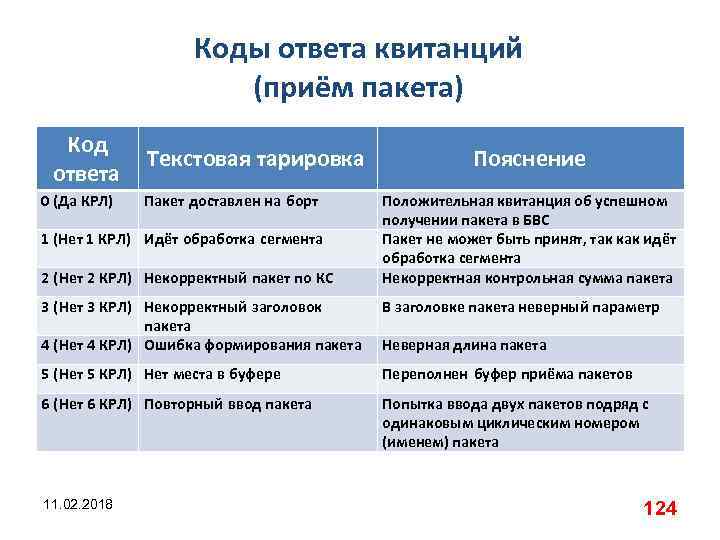 Коды ответа квитанций (приём пакета)

| Код ответа | Текстовая тарировка | Пояснение |
|---|---|---|
| 0 (Да КРЛ) | Пакет доставлен на борт | Положительная квитанция об успешном получении пакета в БВС |
| 1 (Нет 1 КРЛ) | Идёт обработка сегмента | Пакет не может быть принят, так как идёт обработка сегмента |
| 2 (Нет 2 КРЛ) | Некорректный пакет по КС | Некорректная контрольная сумма пакета |
| 3 (Нет 3 КРЛ) | Некорректный заголовок пакета | В заголовке пакета неверный параметр |
| 4 (Нет 4 КРЛ) | Ошибка формирования пакета | Неверная длина пакета |
| 5 (Нет 5 КРЛ) | Нет места в буфере | Переполнен буфер приёма пакетов |
| 6 (Нет 6 КРЛ) | Повторный ввод пакета | Попытка ввода двух пакетов подряд с одинаковым циклическим номером (именем) пакета |

11.02.2018

124